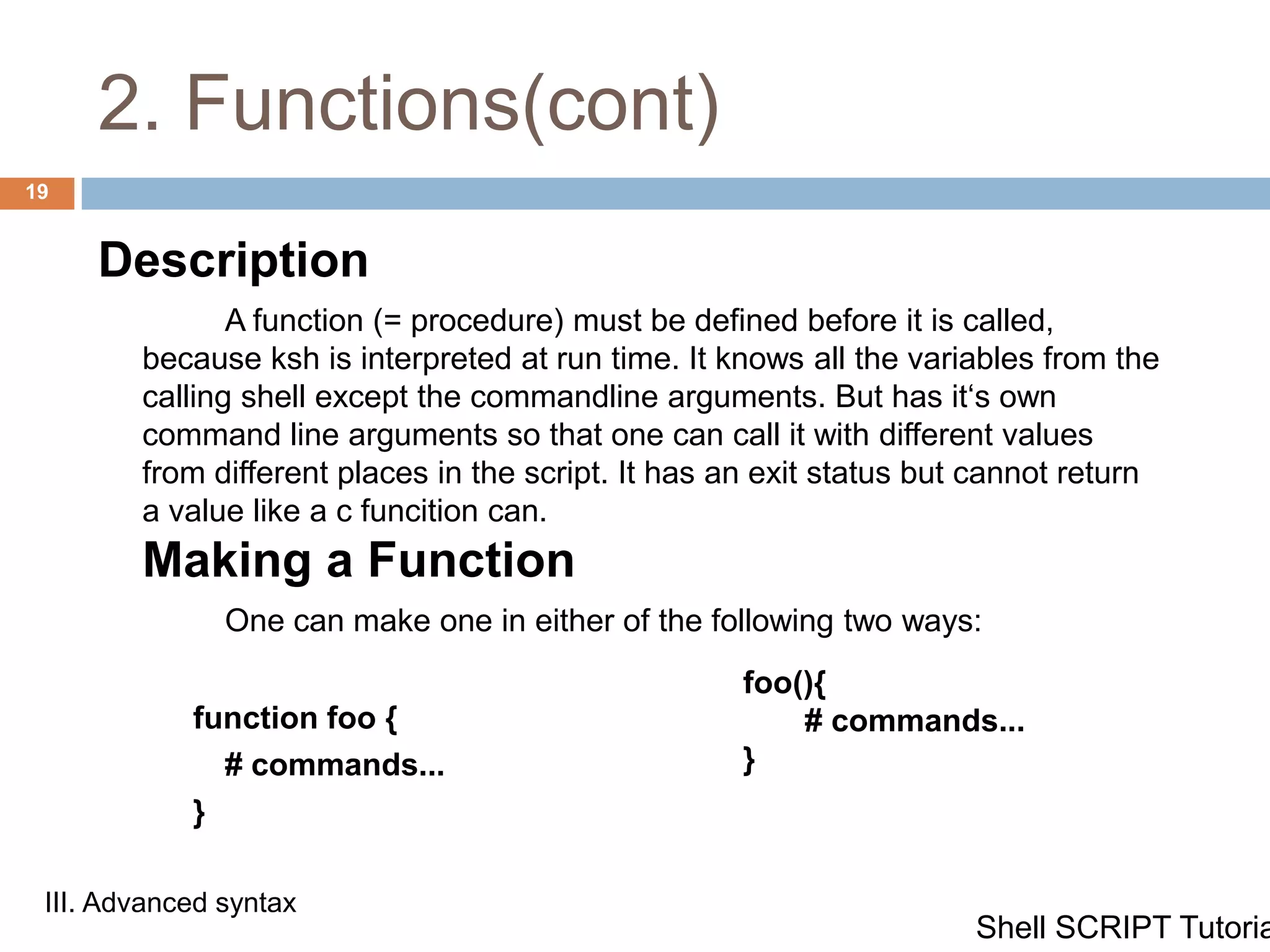 2. Functions(cont)

19

Description

A function (= procedure) must be defined before it is called, because ksh is interpreted at run time. It knows all the variables from the calling shell except the commandline arguments. But has it‘s own command line arguments so that one can call it with different values from different places in the script. It has an exit status but cannot return a value like a c funcition can.

Making a Function

One can make one in either of the following two ways:

function foo {
# commands...
}

foo(){
# commands...
}

III. Advanced syntax

Shell SCRIPT Tutoria